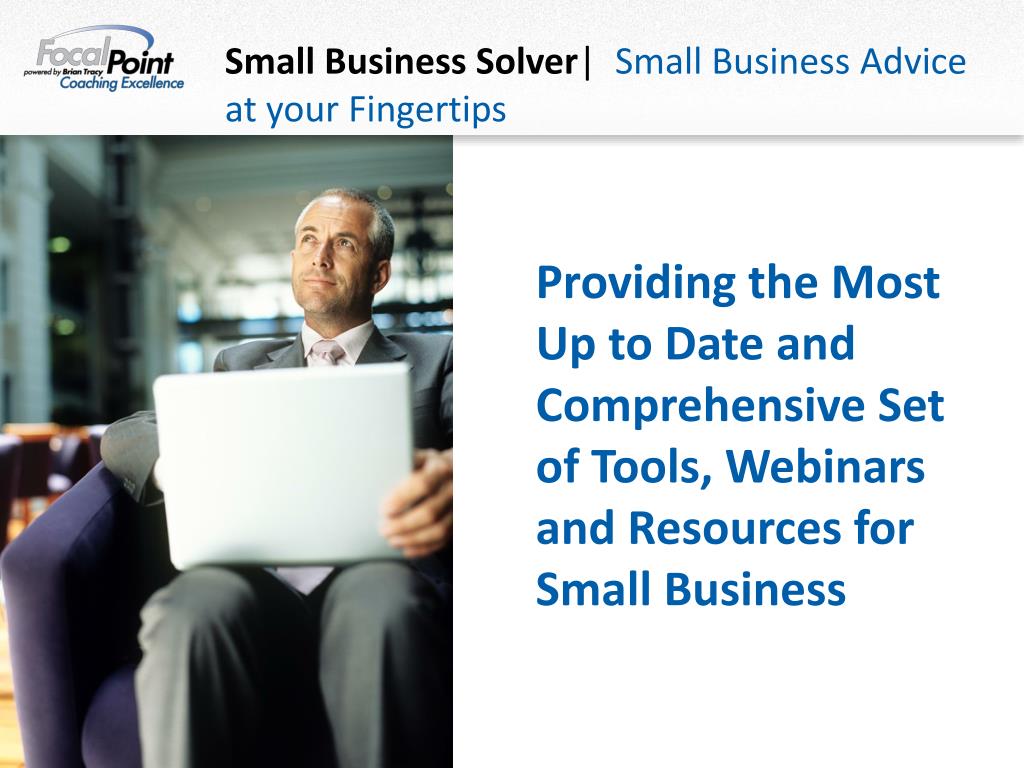 FocalPoint
powered by Brian Tracy
Coaching Excellence

Small Business Solver| Small Business Advice at your Fingertips

Providing the Most Up to Date and Comprehensive Set of Tools, Webinars and Resources for Small Business